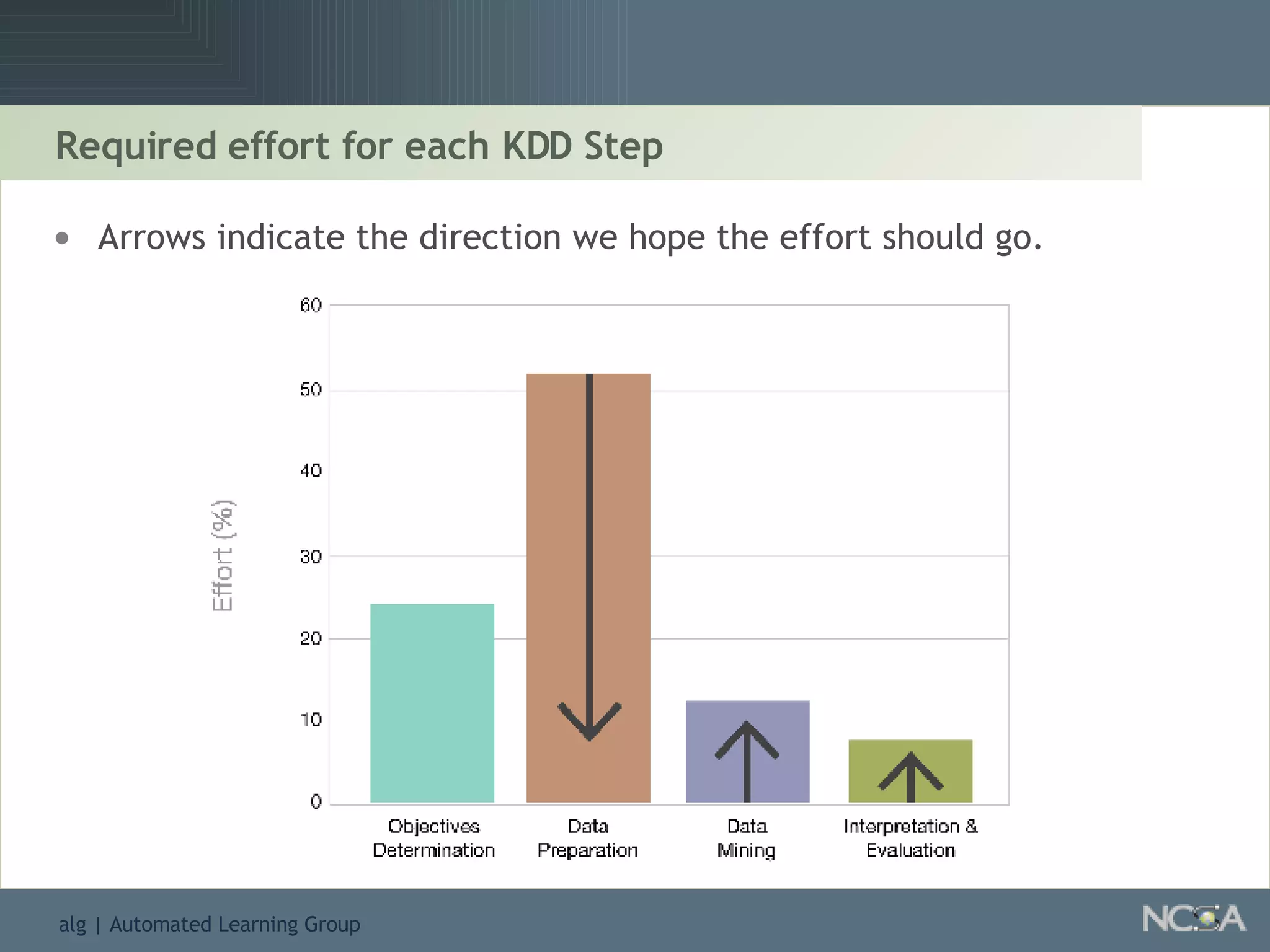 Required effort for each KDD Step

• Arrows indicate the direction we hope the effort should go.

Effort (%)

60
50
40
30
20
10
0

Objectives Determination
Data Preparation
Data Mining
Interpretation & Evaluation

alg | Automated Learning Group

NCSA